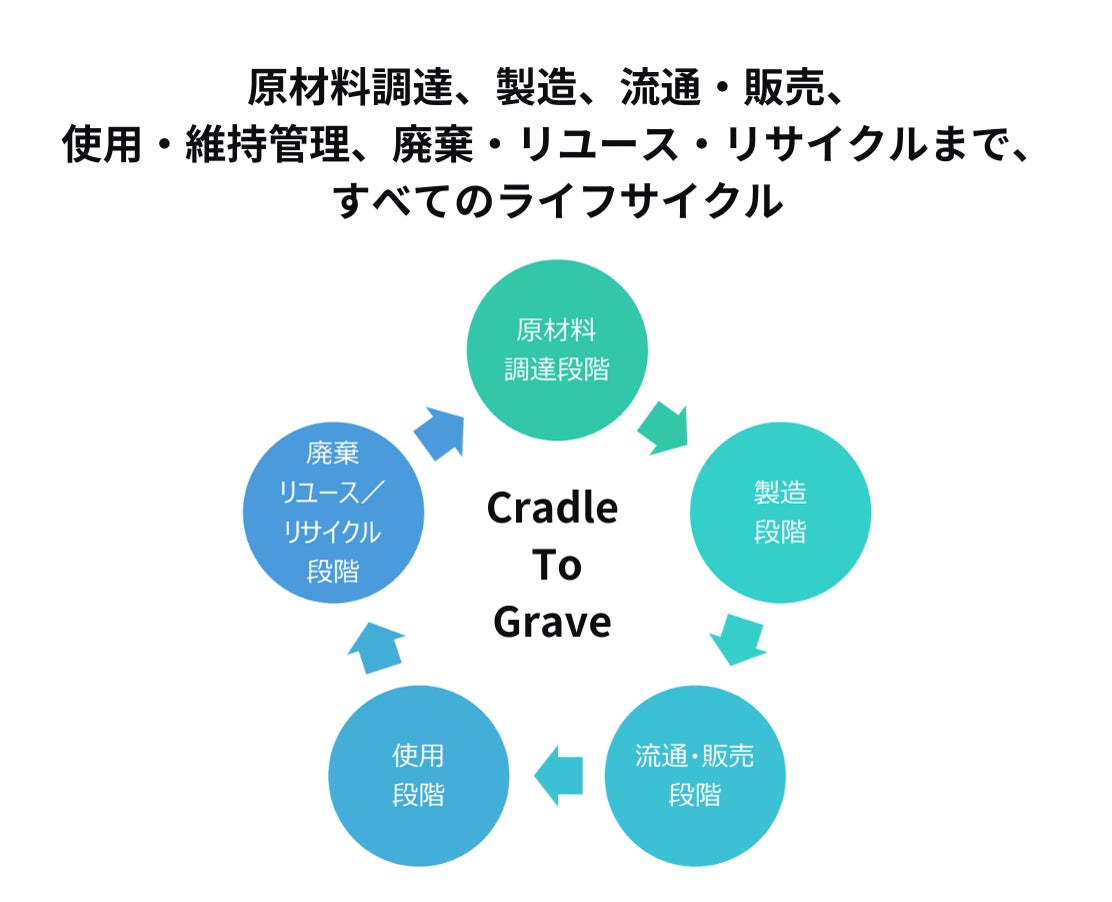 原材料調達、製造、流通・販売、
使用・維持管理、廃棄・リユース・リサイクルまで、
すべてのライフサイクル

原材料
調達段階

製造
段階

流通・販売
段階

使用
段階

廃棄
リユース／
リサイクル
段階

Cradle
To
Grave